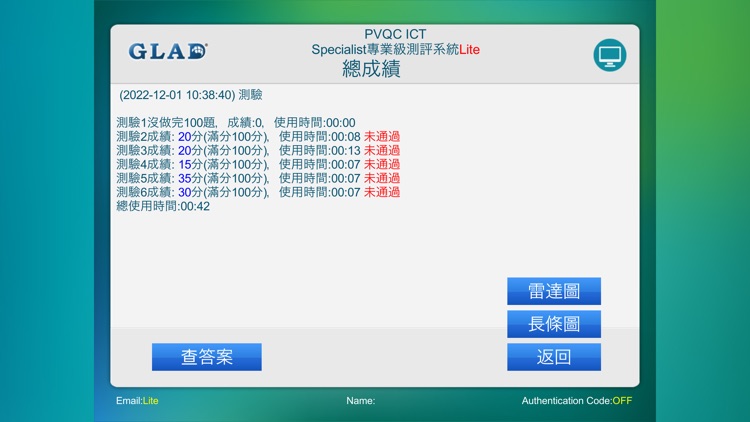 GLAD

PVQC ICT
Specialist專業級測評系統Lite
總成績

(2022-12-01 10:38:40) 測驗

測驗1沒做完100題, 成績:0, 使用時間:00:00
測驗2成績: 20分(滿分100分), 使用時間:00:08 未通過
測驗3成績: 20分(滿分100分), 使用時間:00:13 未通過
測驗4成績: 15分(滿分100分), 使用時間:00:07 未通過
測驗5成績: 35分(滿分100分), 使用時間:00:07 未通過
測驗6成績: 30分(滿分100分), 使用時間:00:07 未通過
總使用時間:00:42

雷達圖
長條圖
查答案
返回

Email:Lite
Name:
Authentication Code:OFF